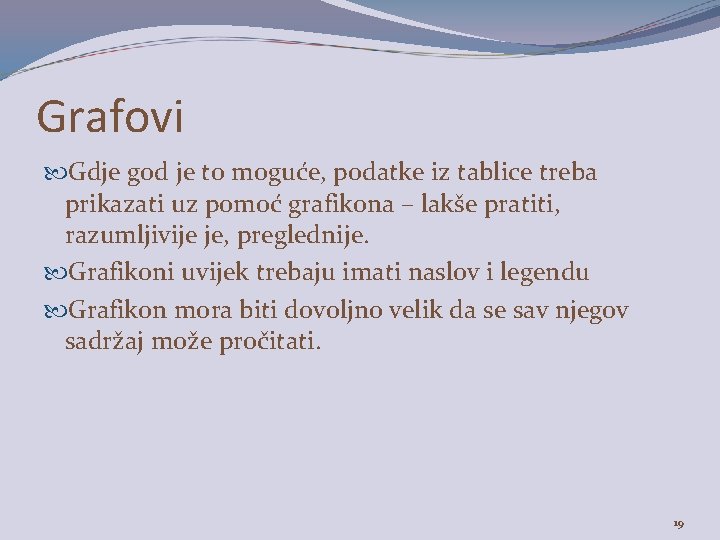 Grafovi

Gdje god je to moguće, podatke iz tablice treba prikazati uz pomoć grafikona – lakše pratiti, razumljivije je, preglednije.

Grafikoni uvijek trebaju imati naslov i legendu

Grafikon mora biti dovoljno velik da se sav njegov sadržaj može pročitati.

19